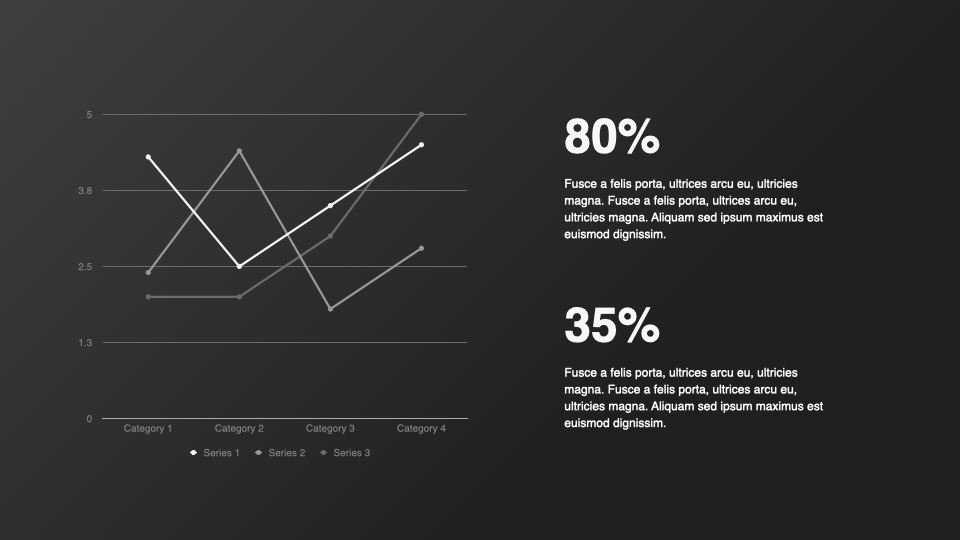 5

3.8

2.5

1.3

0

Category 1 Category 2 Category 3 Category 4

Series 1 Series 2 Series 3

80%

Fusce a felis porta, ultrices arcu eu, ultricies magna. Fusce a felis porta, ultrices arcu eu, ultricies magna. Aliquam sed ipsum maximus est euismod dignissim.

35%

Fusce a felis porta, ultrices arcu eu, ultricies magna. Fusce a felis porta, ultrices arcu eu, ultricies magna. Aliquam sed ipsum maximus est euismod dignissim.